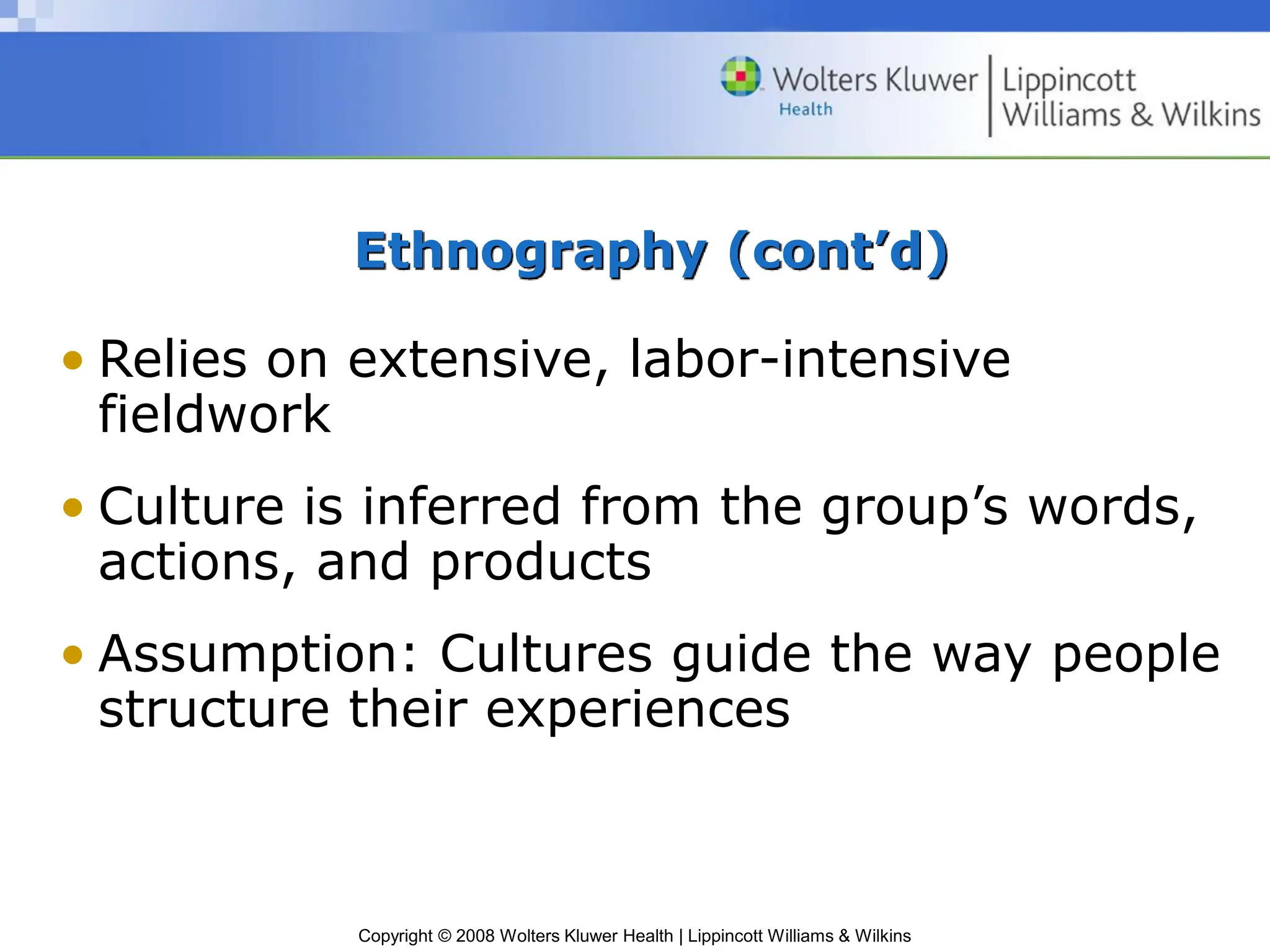 Wolters Kluwer Health | Lippincott Williams & Wilkins

Ethnography (cont’d)

• Relies on extensive, labor-intensive fieldwork

• Culture is inferred from the group’s words, actions, and products

• Assumption: Cultures guide the way people structure their experiences

Copyright © 2008 Wolters Kluwer Health | Lippincott Williams & Wilkins